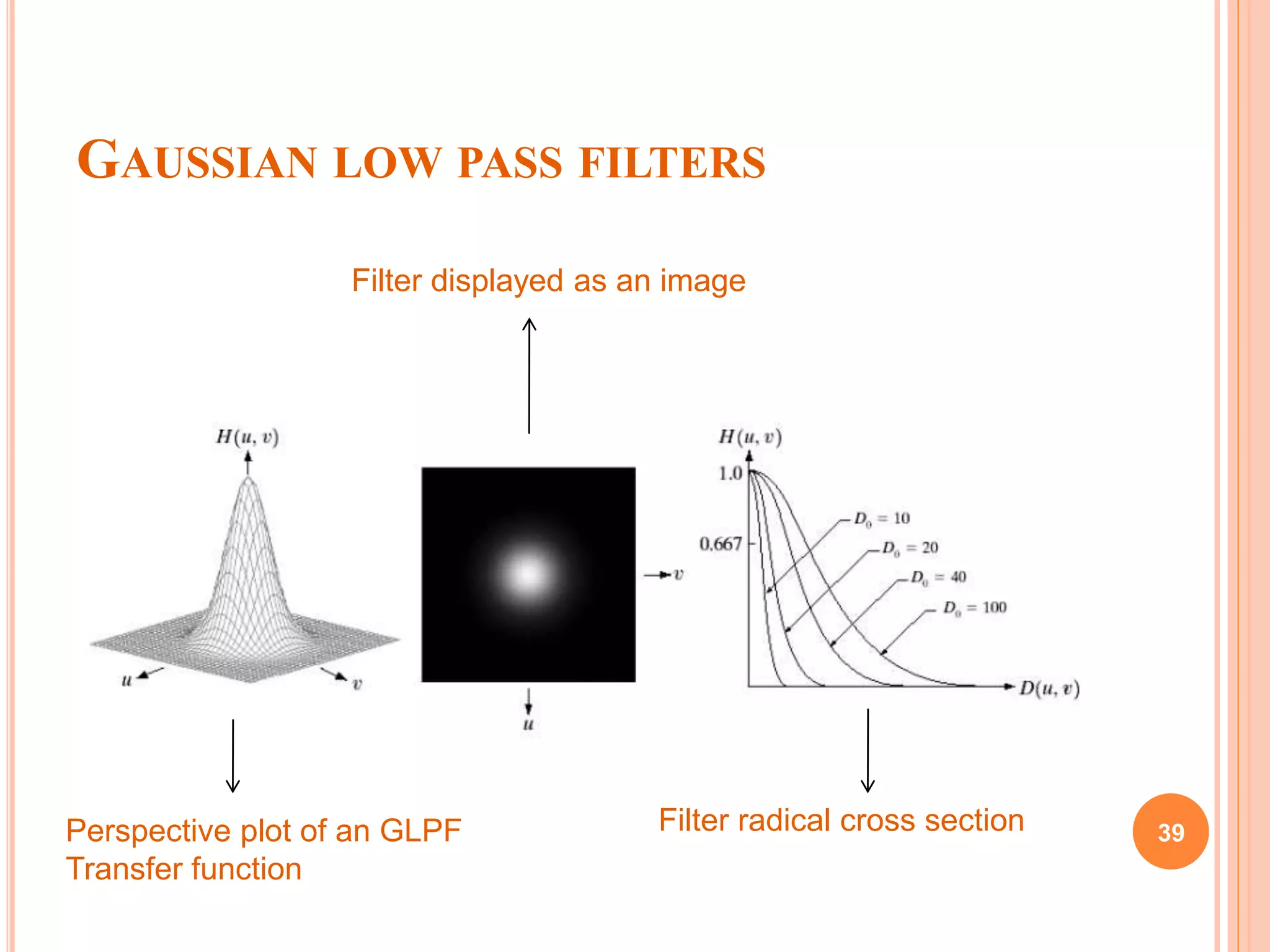 GAUSSIAN LOW PASS FILTERS

Filter displayed as an image

$H(u, v)$

$u$

$v$

$v$

$u$

$H(u, v)$

1.0

0.667

$D_0 = 10$

$D_0 = 20$

$D_0 = 40$

$D_0 = 100$

$D(u, v)$

Perspective plot of an GLPF Transfer function

Filter radical cross section

39